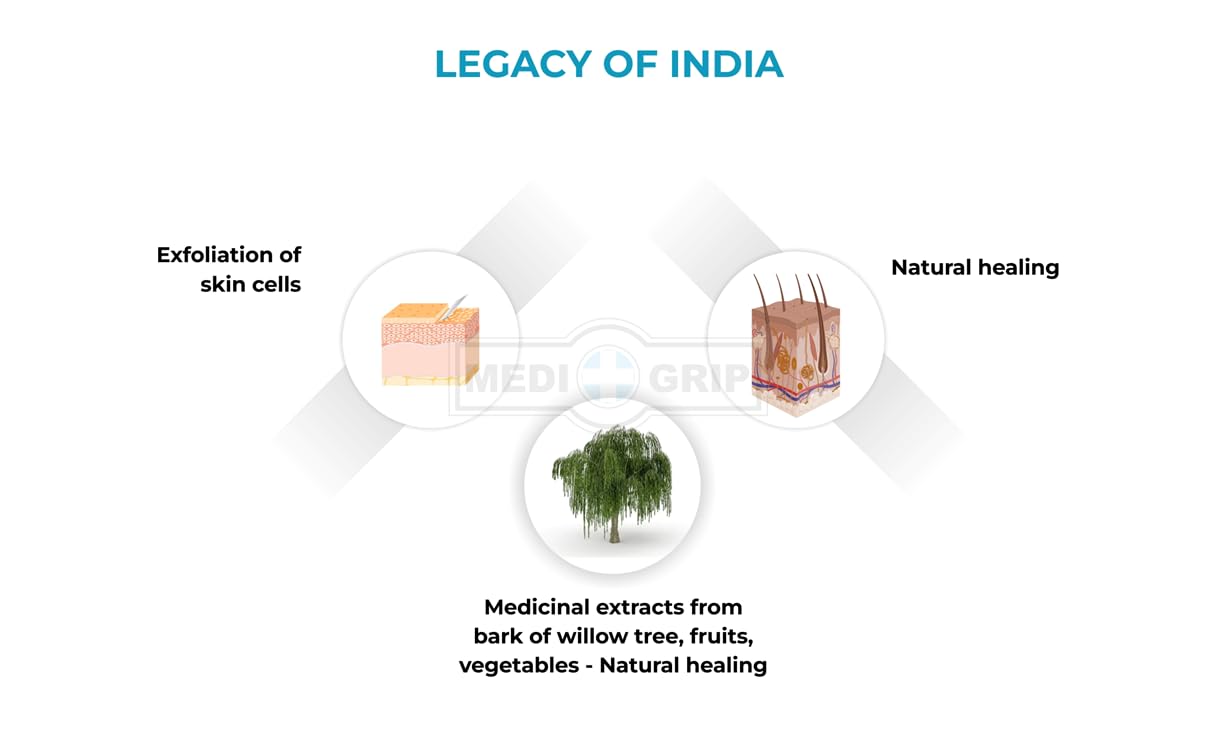 LEGACY OF INDIA

Exfoliation of skin cells

Natural healing

MEDI GRIP

Medicinal extracts from bark of willow tree, fruits, vegetables - Natural healing